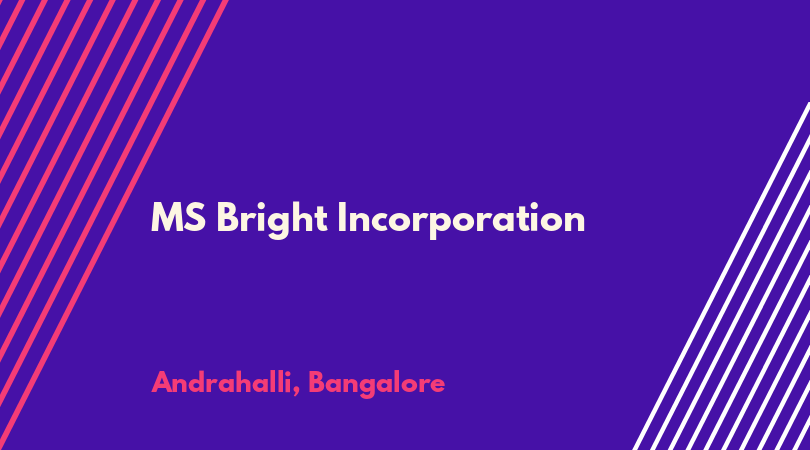 MS Bright Incorporation

Andrahalli, Bangalore